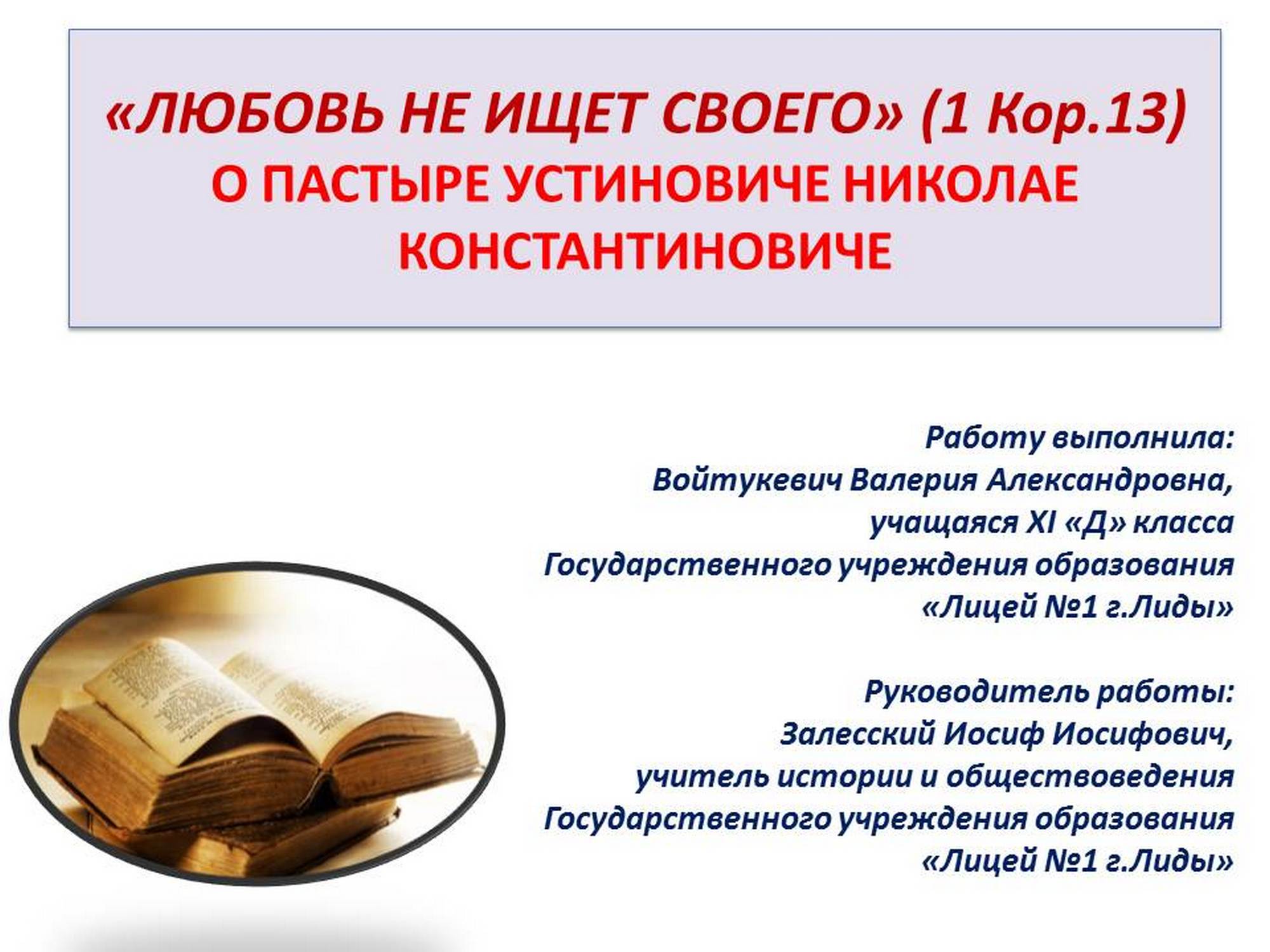 «ЛЮБОВЬ НЕ ИЩЕТ СВОЕГО» (1 Кор.13)
О ПАСТЫРЕ УСТИНОВИЧЕ НИКОЛАЕ КОНСТАНТИНОВИЧЕ

Работу выполнила:
Войтукевич Валерия Александровна,
учащаяся XI «Д» класса
Государственного учреждения образования
«Лицей №1 г.Лиды»

Руководитель работы:
Залесский Иосиф Иосифович,
учитель истории и обществоведения
Государственного учреждения образования
«Лицей №1 г.Лиды»